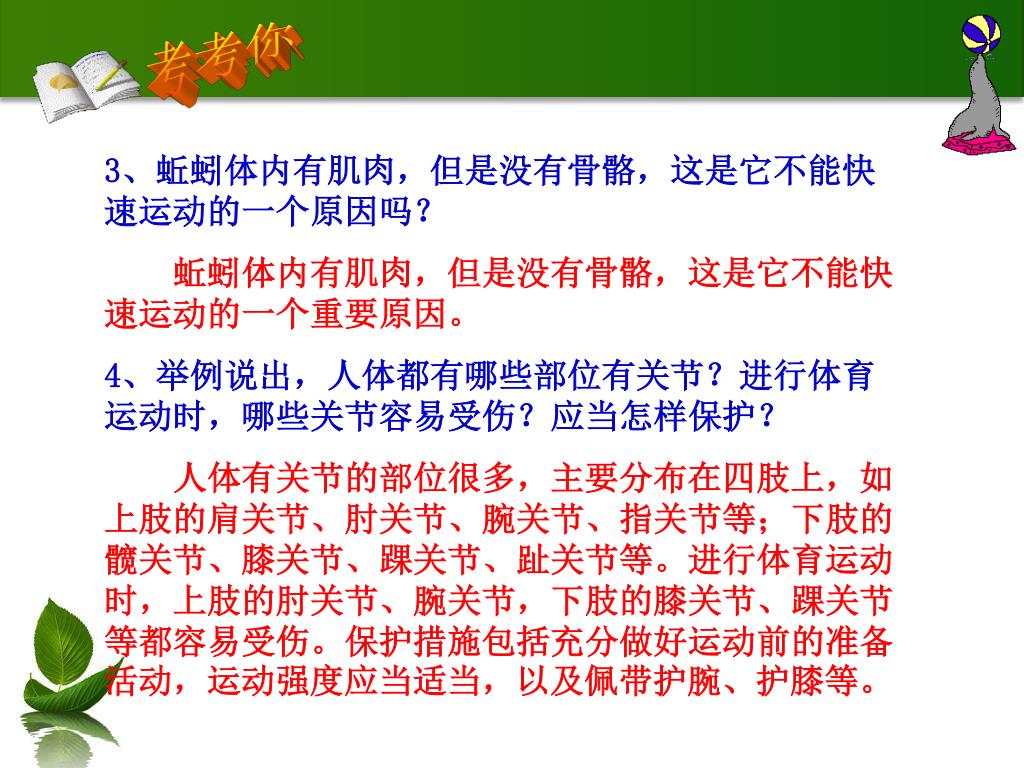 考考你

3、蚯蚓体内有肌肉，但是没有骨骼，这是它不能快速运动的一个原因吗？

蚯蚓体内有肌肉，但是没有骨骼，这是它不能快速运动的一个重要原因。

4、举例说出，人体都有哪些部位有关节？进行体育运动时，哪些关节容易受伤？应当怎样保护？

人体有关节的部位很多，主要分布在四肢上，如上肢的肩关节、肘关节、腕关节、指关节等；下肢的髋关节、膝关节、踝关节、趾关节等。进行体育运动时，上肢的肘关节、腕关节，下肢的膝关节、踝关节等都容易受伤。保护措施包括充分做好运动前的准备活动，运动强度应当适当，以及佩带护腕、护膝等。